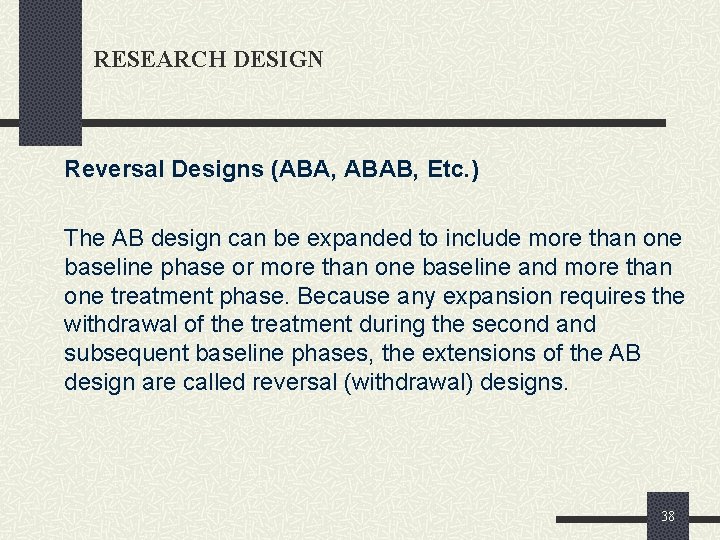 RESEARCH DESIGN

Reversal Designs (ABA, ABAB, Etc.)

The AB design can be expanded to include more than one baseline phase or more than one baseline and more than one treatment phase. Because any expansion requires the withdrawal of the treatment during the second and subsequent baseline phases, the extensions of the AB design are called reversal (withdrawal) designs.

38